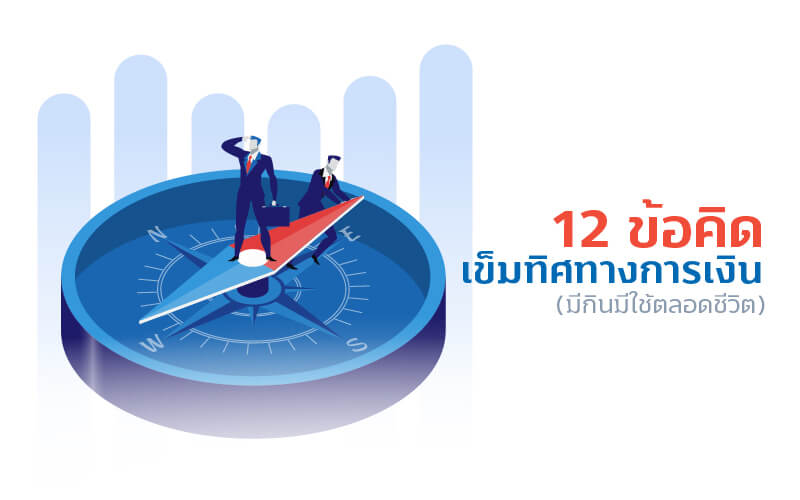 N
E
W
S

12 ข้อคิด
เข็มทิศทางการเงิน
(มีกินมีใช้ตลอดชีวิต)